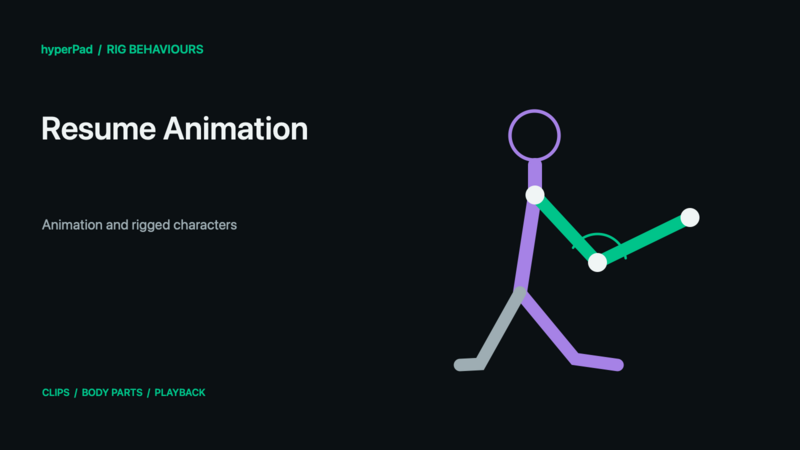 hyperPad / RIG BEHAVIOURS

Resume Animation

Animation and rigged characters

CLIPS / BODY PARTS / PLAYBACK